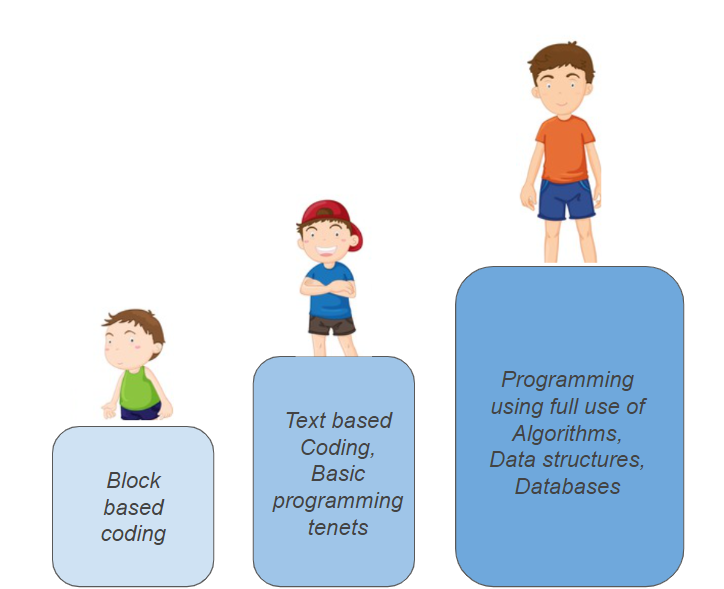 Block based coding

Text based Coding, Basic programming tenets

Programming using full use of Algorithms, Data structures, Databases